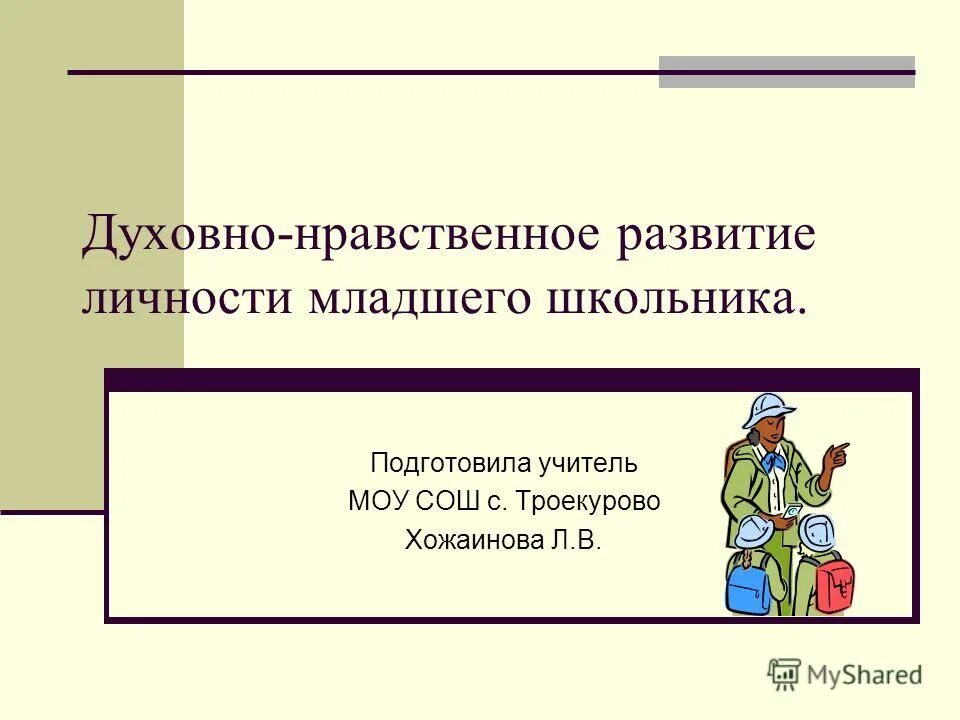 Духовно-нравственное развитие личности младшего школьника.

Подготовила учитель
МОУ СОШ с. Троекурово
Хожаинова Л.В.

MyShared